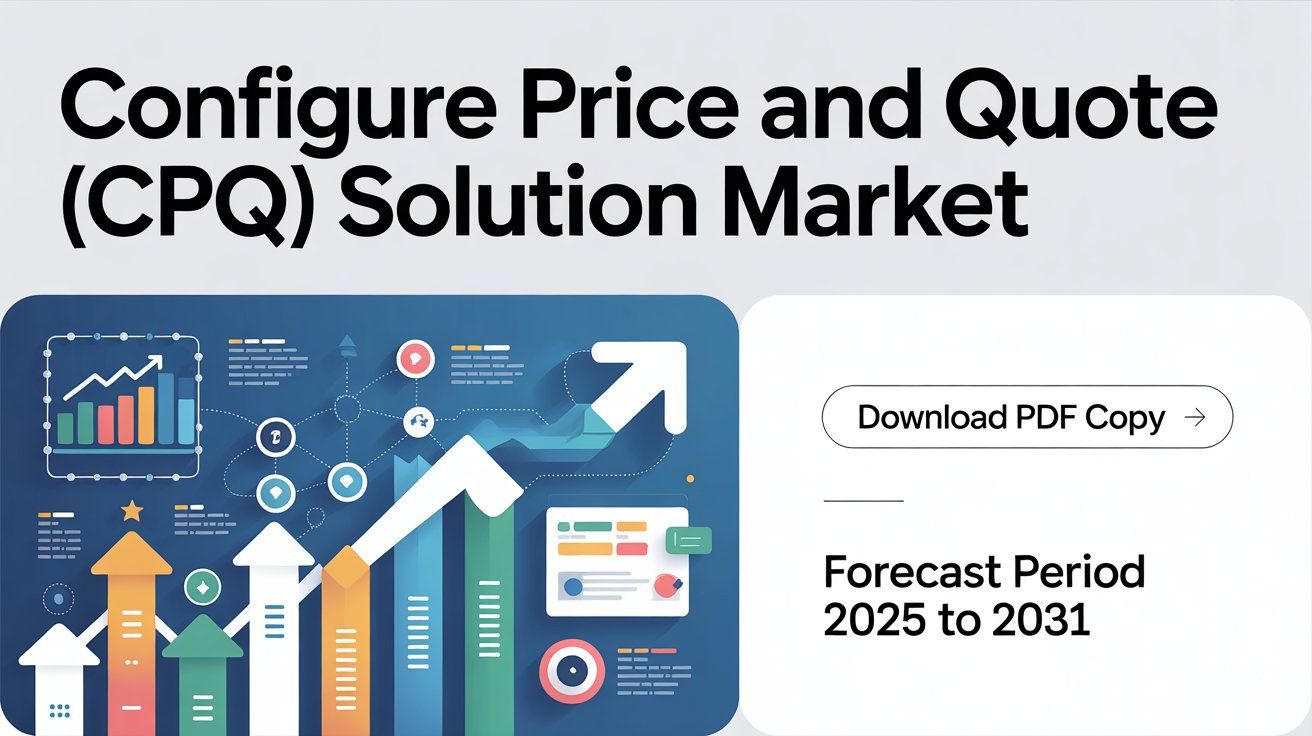 Configure Price and Quote (CPQ) Solution Market

Download PDF Copy →

Forecast Period 2025 to 2031